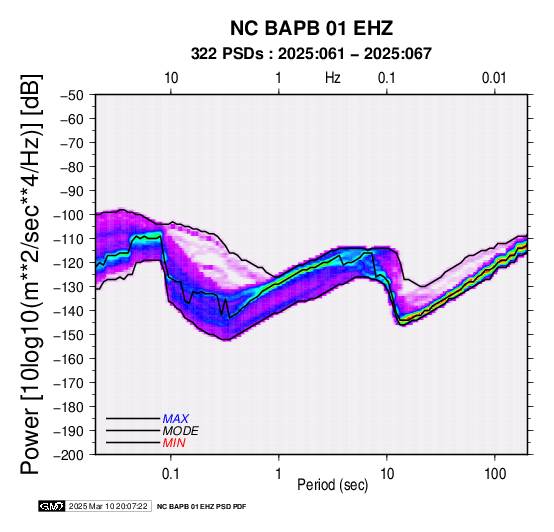 NC BAPB 01 EHZ

322 PSDs : 2025:061 – 2025:067

10 1 Hz 0.1 0.01

Power [10log10(m**2/sec**4/Hz)] [dB]

−50
−60
−70
−80
−90
−100
−110
−120
−130
−140
−150
−160
−170
−180
−190
−200

MAX
MODE
MIN

0.1 1 10 100

Period (sec)

GMT 2025 Mar 10 20:07:22 NC BAPB 01 EHZ PSD PDF